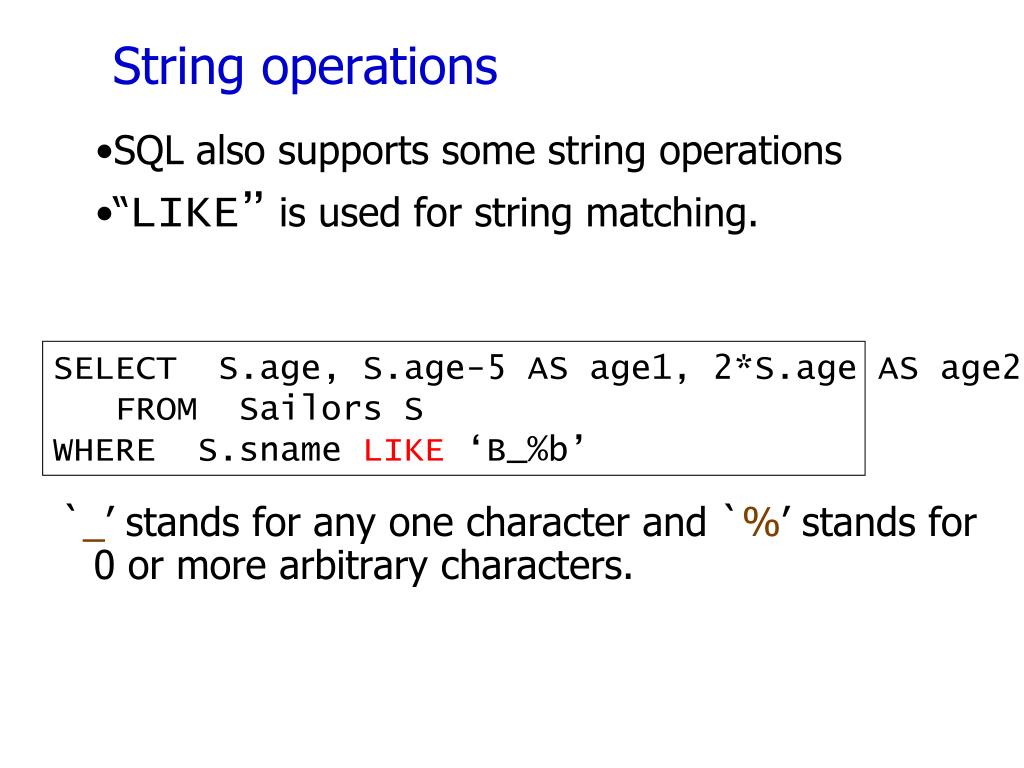 String operations

•SQL also supports some string operations

•“LIKE” is used for string matching.

SELECT S.age, S.age-5 AS age1, 2*S.age AS age2
FROM Sailors S
WHERE S.sname LIKE ‘B_%b’

`_’ stands for any one character and `%’ stands for 0 or more arbitrary characters.